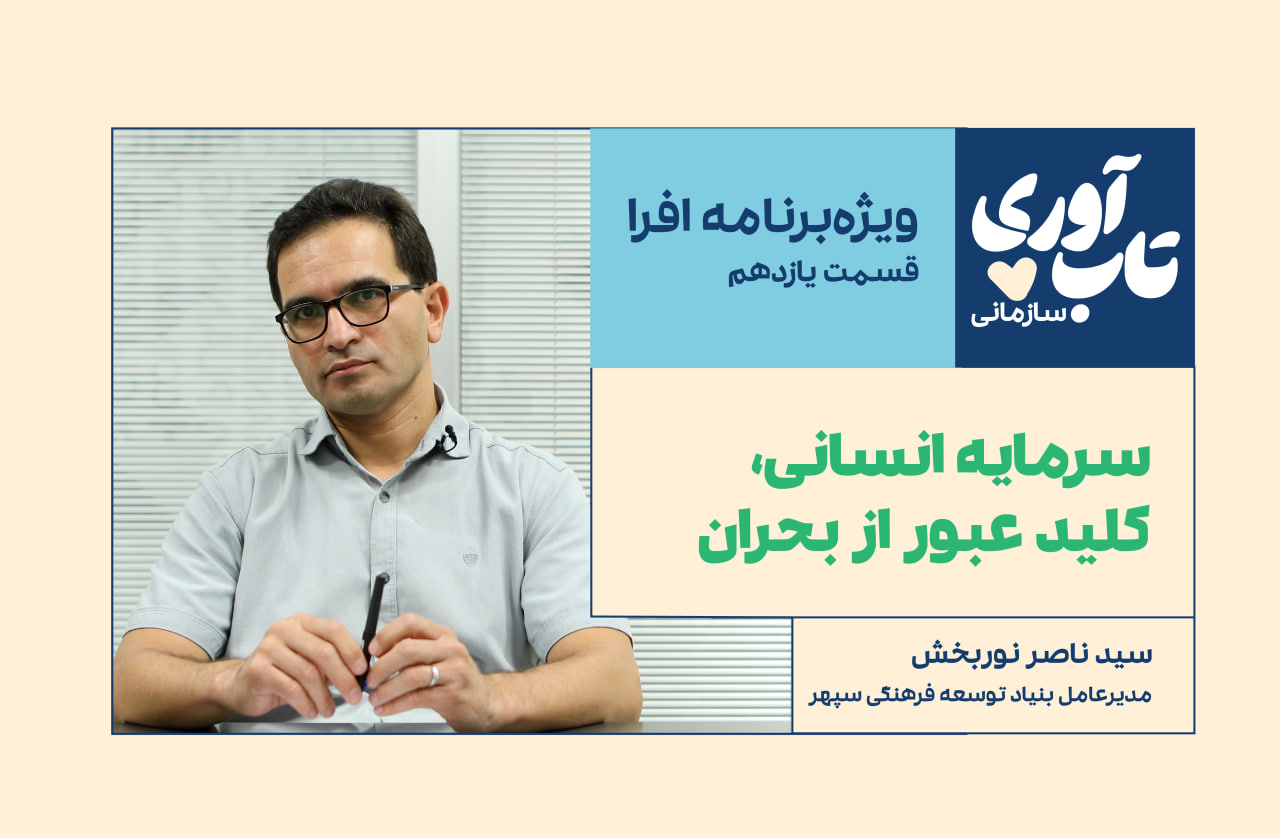 تاب آوری
سازمانی

ویژه‌برنامه افرا
قسمت یازدهم

سرمایه انسانی،
کلید عبور از بحران

سید ناصر نوربخش
مدیرعامل بنیاد توسعه فرهنگی سپهر